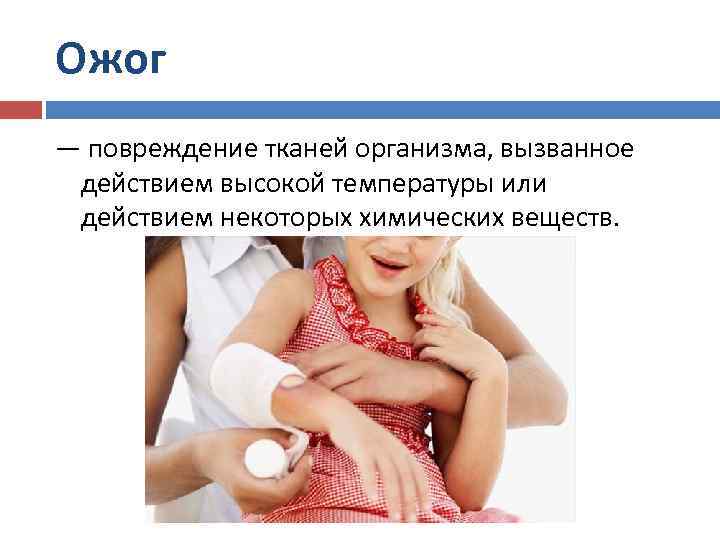 Ожог

— повреждение тканей организма, вызванное действием высокой температуры или действием некоторых химических веществ.